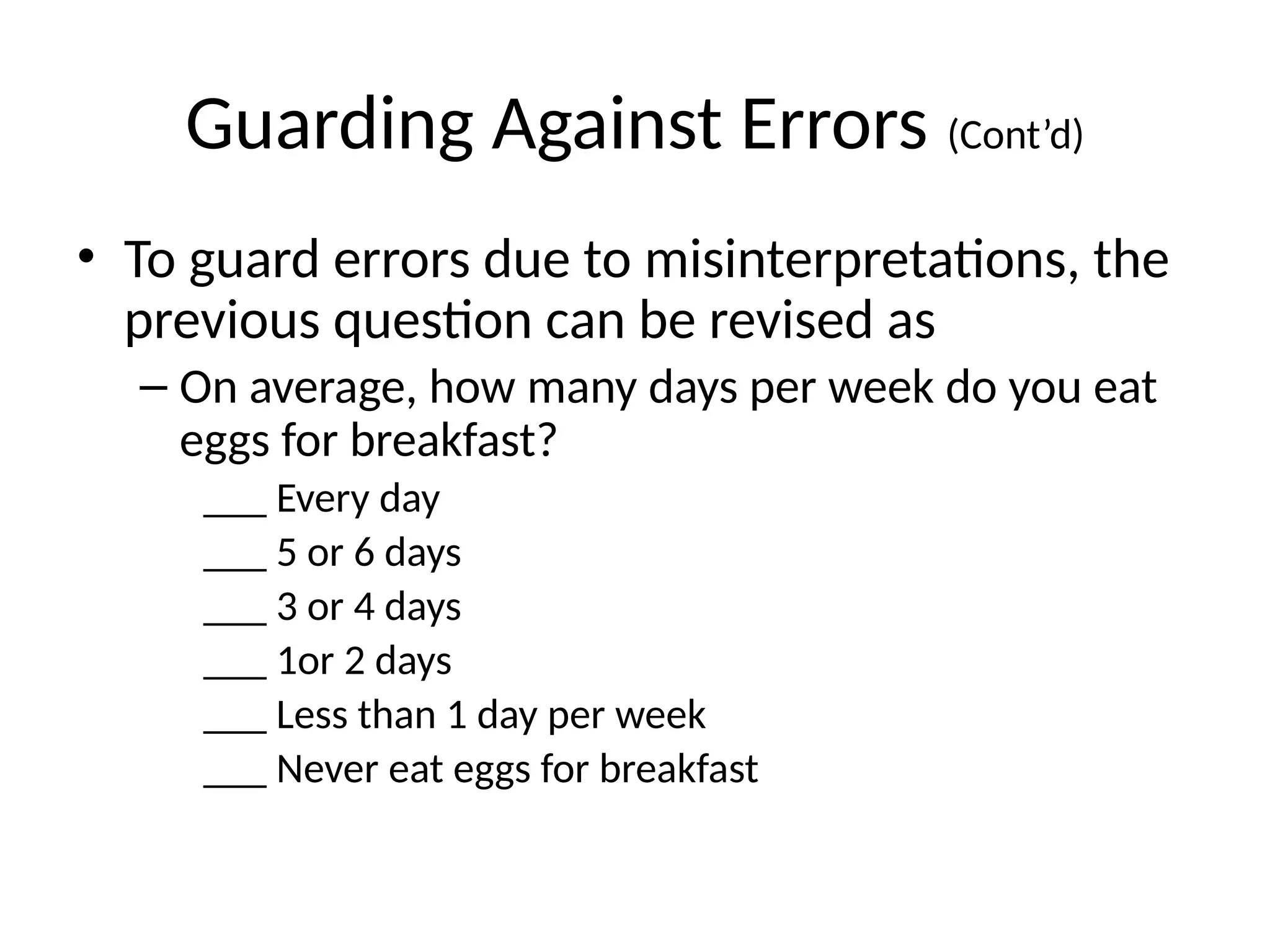 Guarding Against Errors (Cont'd)

• To guard errors due to misinterpretations, the previous question can be revised as

– On average, how many days per week do you eat eggs for breakfast?

___ Every day
___ 5 or 6 days
___ 3 or 4 days
___ 1or 2 days
___ Less than 1 day per week
___ Never eat eggs for breakfast